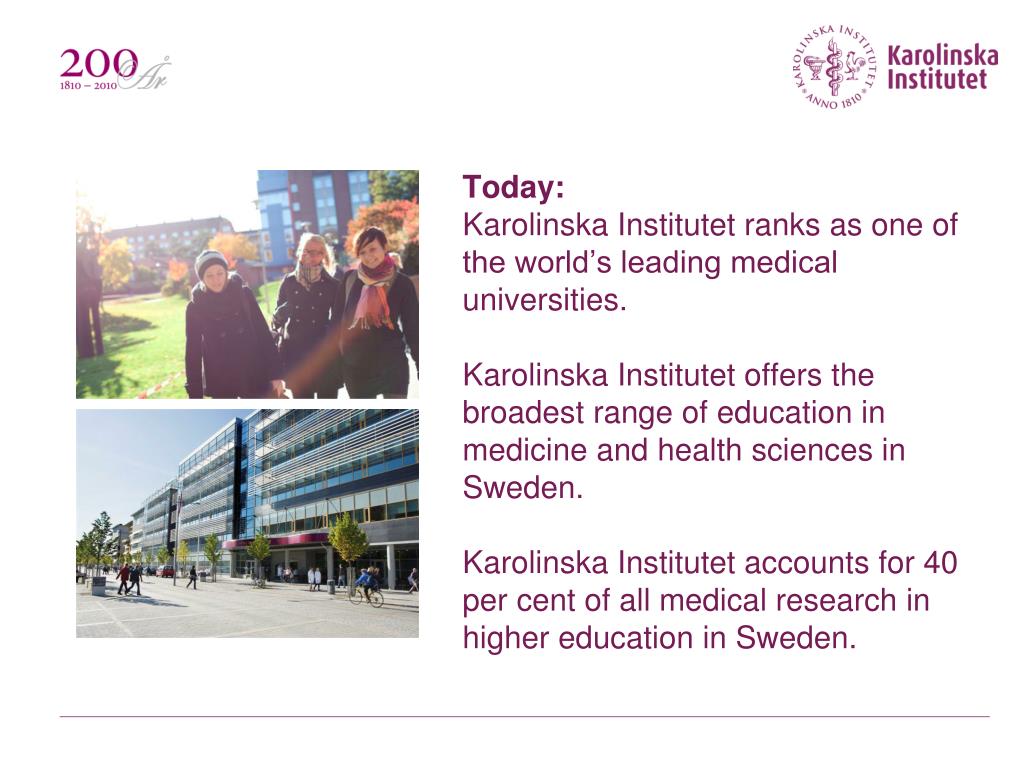 200 År
1810 – 2010

KAROLINSKA INSTITUTET ANNO 1810
Karolinska Institutet

Today:
Karolinska Institutet ranks as one of the world's leading medical universities.

Karolinska Institutet offers the broadest range of education in medicine and health sciences in Sweden.

Karolinska Institutet accounts for 40 per cent of all medical research in higher education in Sweden.